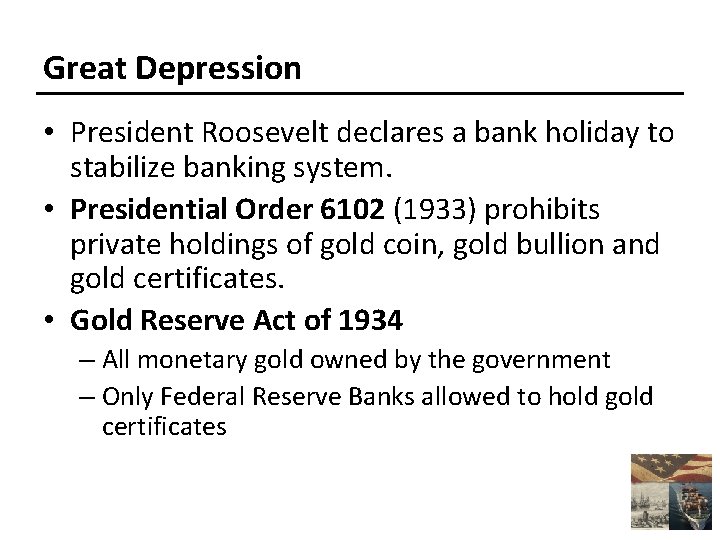 Great Depression

• President Roosevelt declares a bank holiday to stabilize banking system.
• Presidential Order 6102 (1933) prohibits private holdings of gold coin, gold bullion and gold certificates.
• Gold Reserve Act of 1934
– All monetary gold owned by the government
– Only Federal Reserve Banks allowed to hold gold certificates